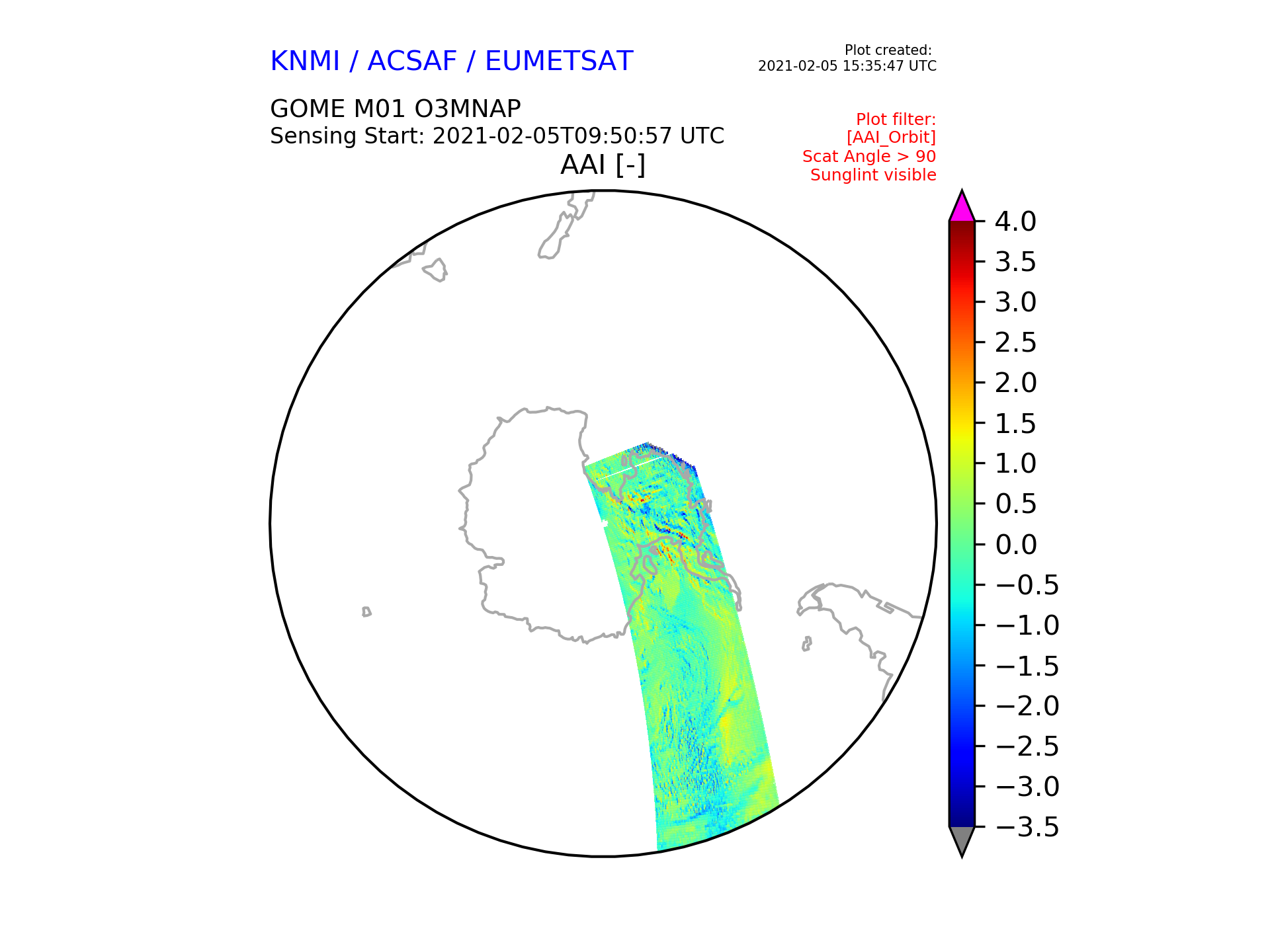 KNMI / ACSAF / EUMETSAT

Plot created:
2021-02-05 15:35:47 UTC

GOME M01 O3MNAP
Sensing Start: 2021-02-05T09:50:57 UTC

Plot filter:
[AAI_Orbit]
Scat Angle > 90
Sunglint visible

AAI [-]

4.0
3.5
3.0
2.5
2.0
1.5
1.0
0.5
0.0
−0.5
−1.0
−1.5
−2.0
−2.5
−3.0
−3.5